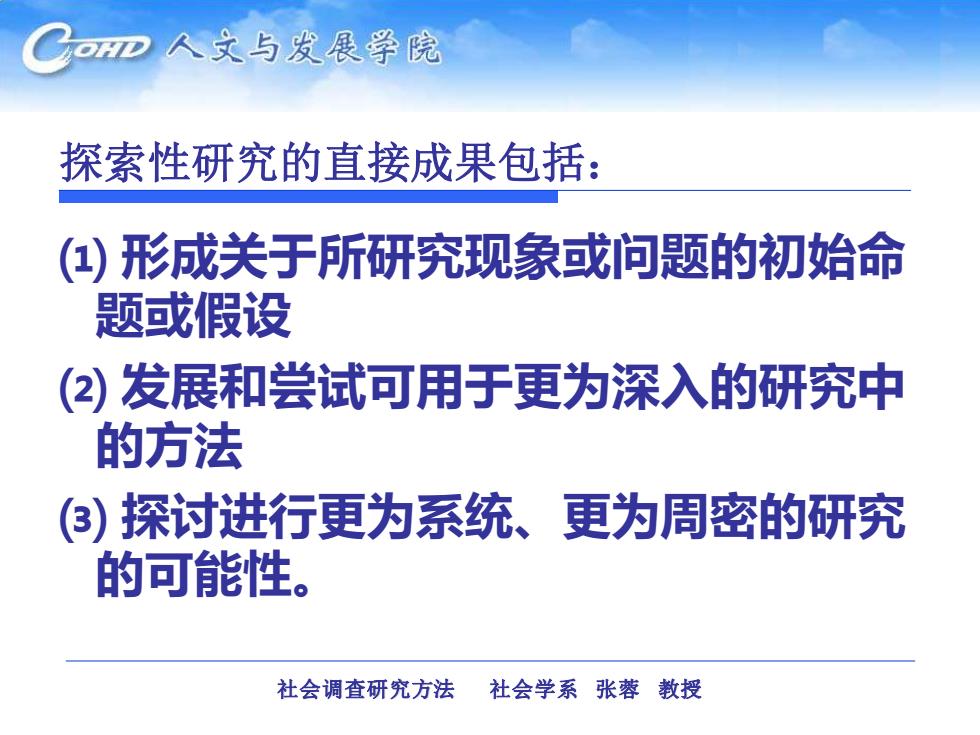 COHD 人文与发展学院

探索性研究的直接成果包括：

⑴ 形成关于所研究现象或问题的初始命题或假设

⑵ 发展和尝试可用于更为深入的研究中的方法

⑶ 探讨进行更为系统、更为周密的研究的可能性。

社会调查研究方法　社会学系　张蓉　教授